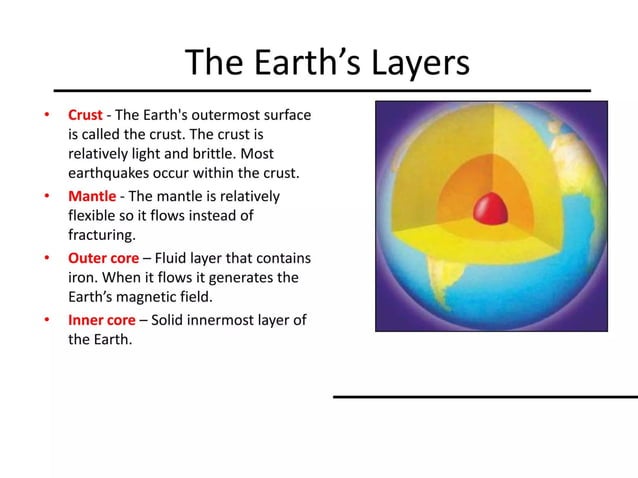 The Earth’s Layers

• Crust - The Earth's outermost surface is called the crust. The crust is relatively light and brittle. Most earthquakes occur within the crust.

• Mantle - The mantle is relatively flexible so it flows instead of fracturing.

• Outer core – Fluid layer that contains iron. When it flows it generates the Earth’s magnetic field.

• Inner core – Solid innermost layer of the Earth.